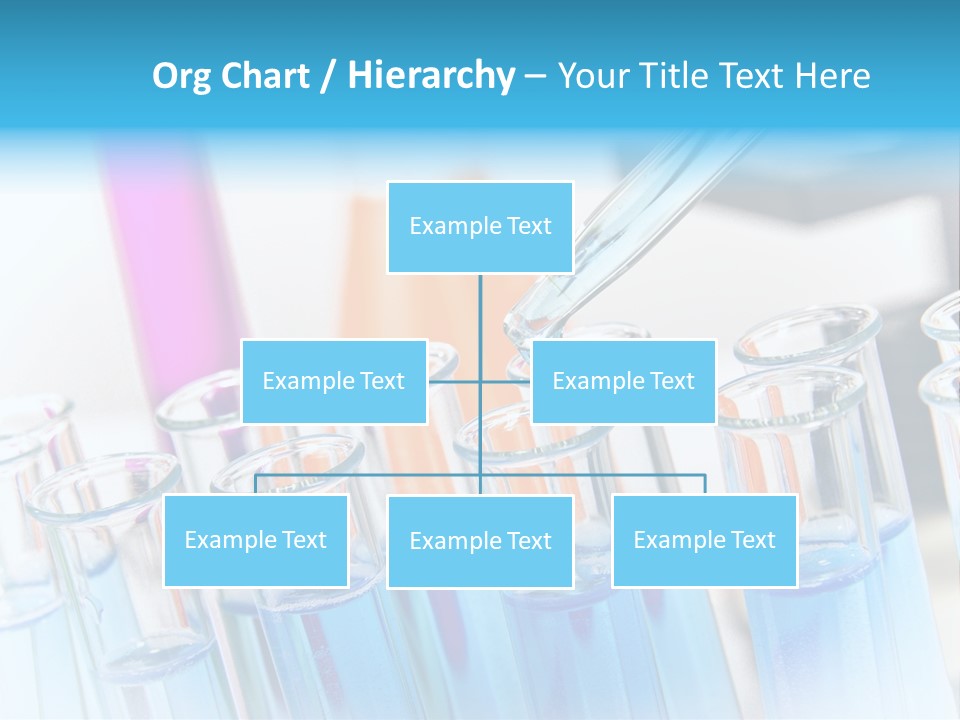 Org Chart / Hierarchy – Your Title Text Here

Example Text

Example Text

Example Text

Example Text

Example Text

Example Text